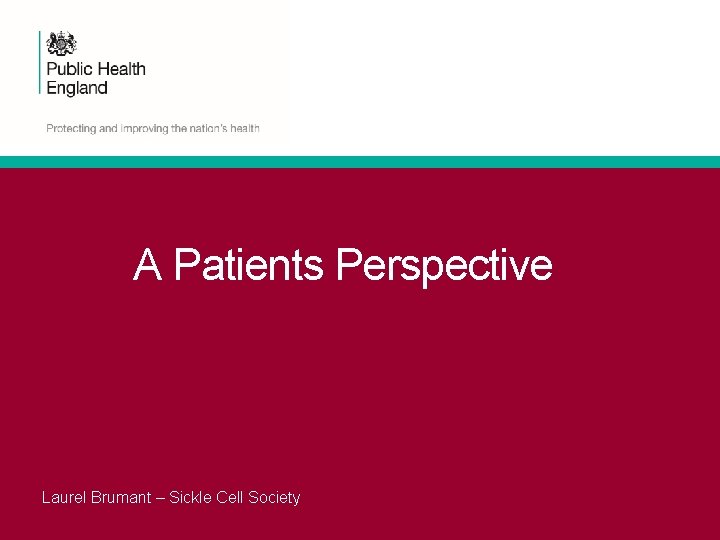 Public Health England

Protecting and improving the nation's health

A Patients Perspective

Laurel Brumant – Sickle Cell Society